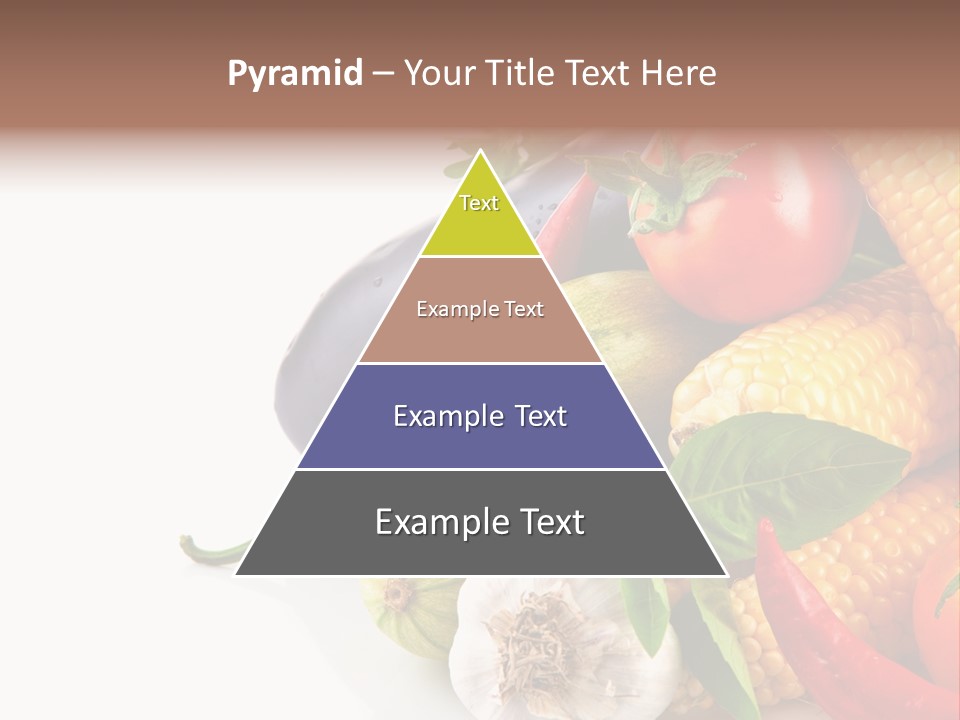 Pyramid – Your Title Text Here

Text

Example Text

Example Text

Example Text